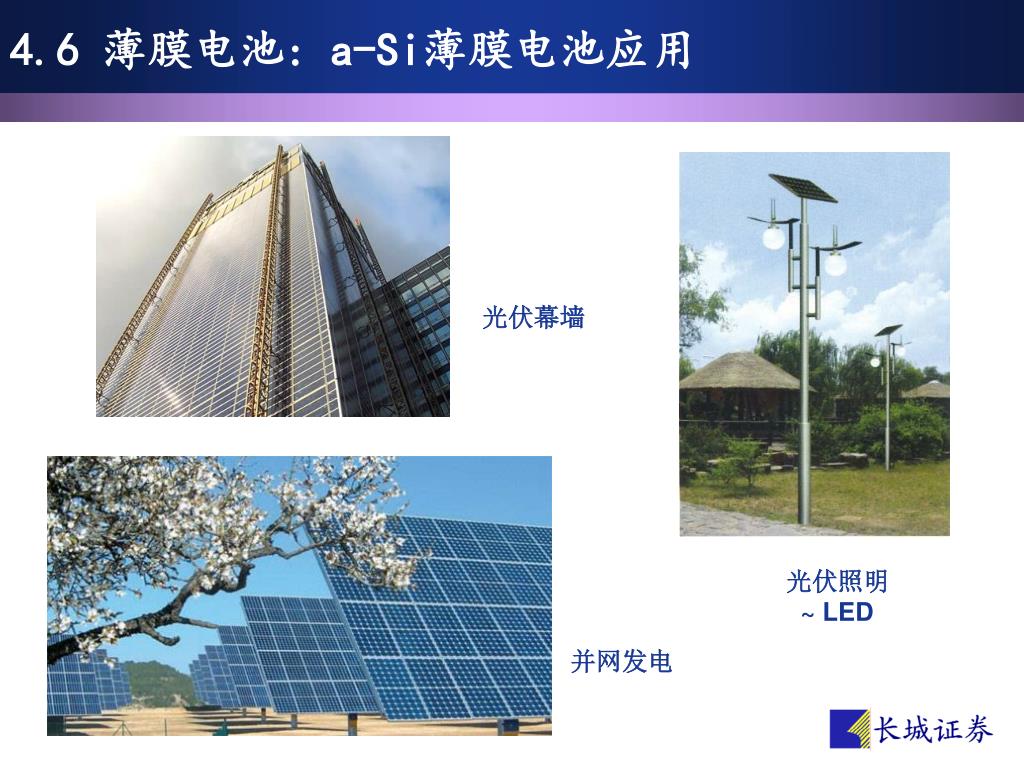 4.6 薄膜电池：a-Si薄膜电池应用

光伏幕墙

光伏照明
~ LED

并网发电

长城证券